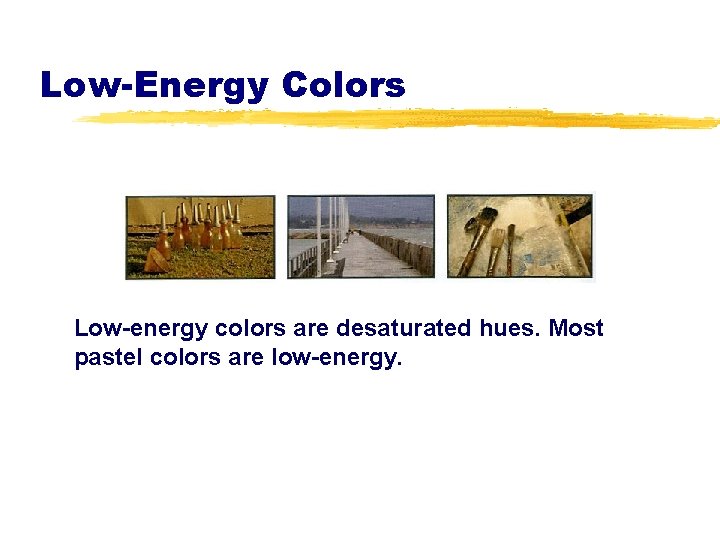 Low-Energy Colors

Low-energy colors are desaturated hues. Most pastel colors are low-energy.